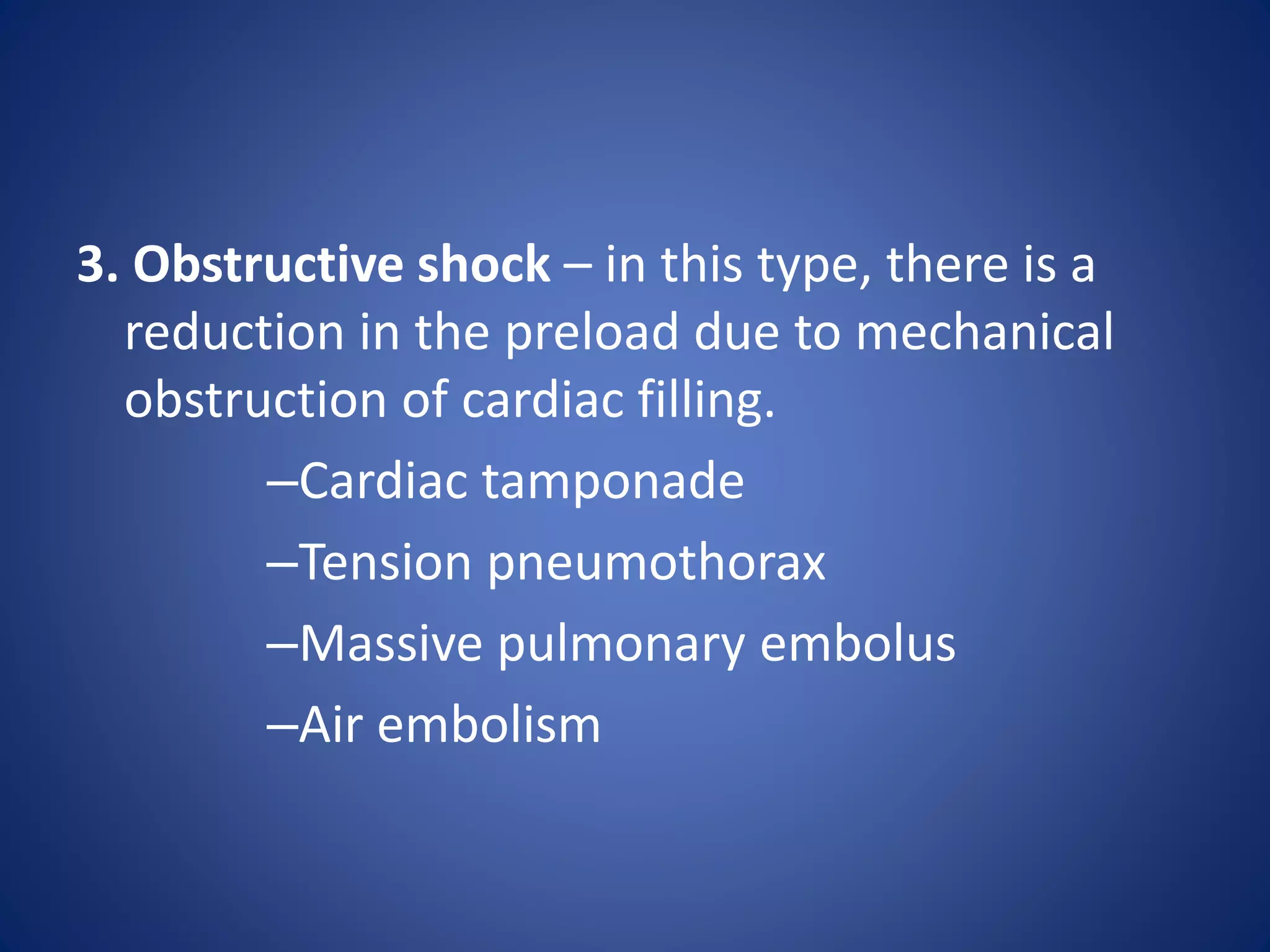 3. Obstructive shock – in this type, there is a reduction in the preload due to mechanical obstruction of cardiac filling.

–Cardiac tamponade

–Tension pneumothorax

–Massive pulmonary embolus

–Air embolism